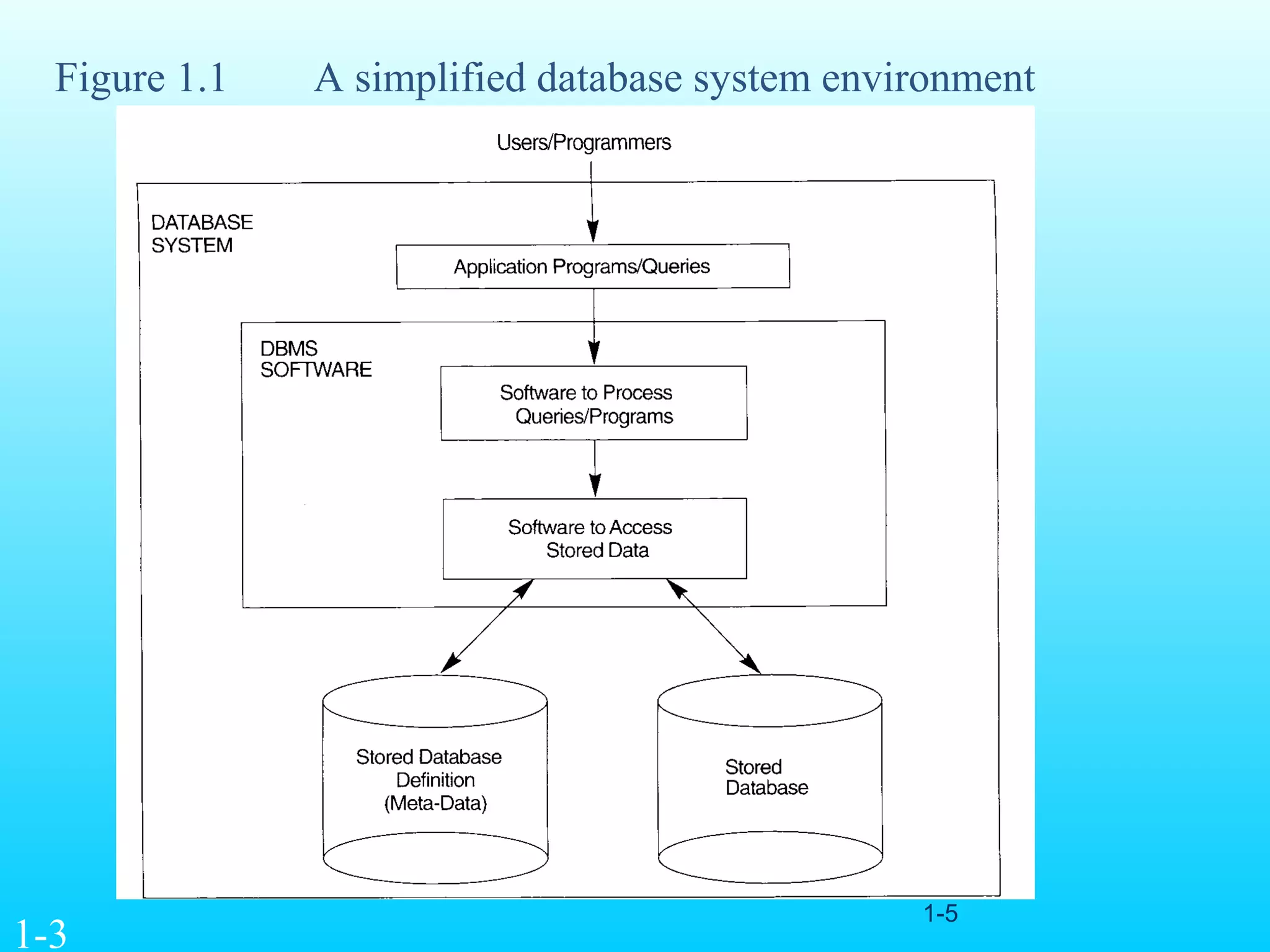 Figure 1.1 A simplified database system environment

Users/Programmers

DATABASE SYSTEM

Application Programs/Queries

DBMS SOFTWARE

Software to Process Queries/Programs

Software to Access Stored Data

Stored Database Definition (Meta-Data)

Stored Database

1-5

1-3